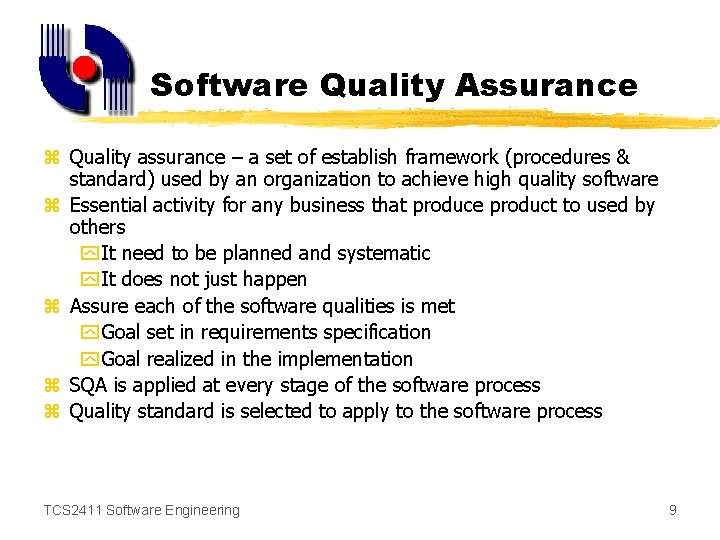 Software Quality Assurance

Quality assurance – a set of establish framework (procedures & standard) used by an organization to achieve high quality software

Essential activity for any business that produce product to used by others

It need to be planned and systematic

It does not just happen

Assure each of the software qualities is met

Goal set in requirements specification

Goal realized in the implementation

SQA is applied at every stage of the software process

Quality standard is selected to apply to the software process

TCS2411 Software Engineering

9